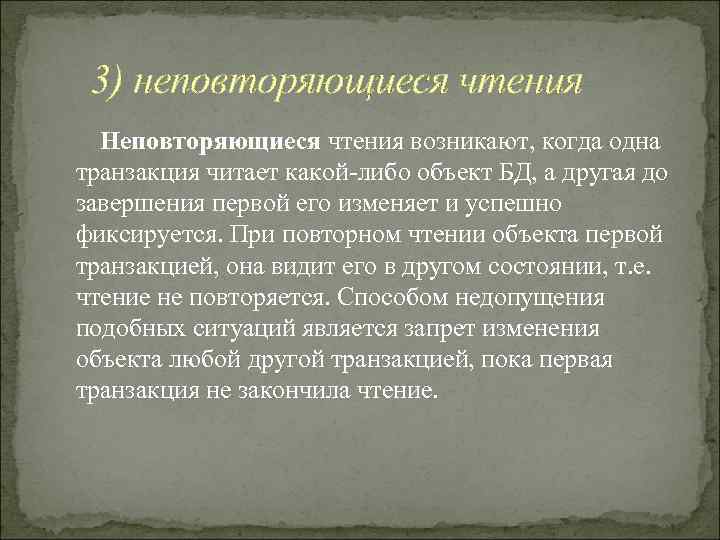 3) неповторяющиеся чтения

Неповторяющиеся чтения возникают, когда одна транзакция читает какой-либо объект БД, а другая до завершения первой его изменяет и успешно фиксируется. При повторном чтении объекта первой транзакцией, она видит его в другом состоянии, т.е. чтение не повторяется. Способом недопущения подобных ситуаций является запрет изменения объекта любой другой транзакцией, пока первая транзакция не закончила чтение.